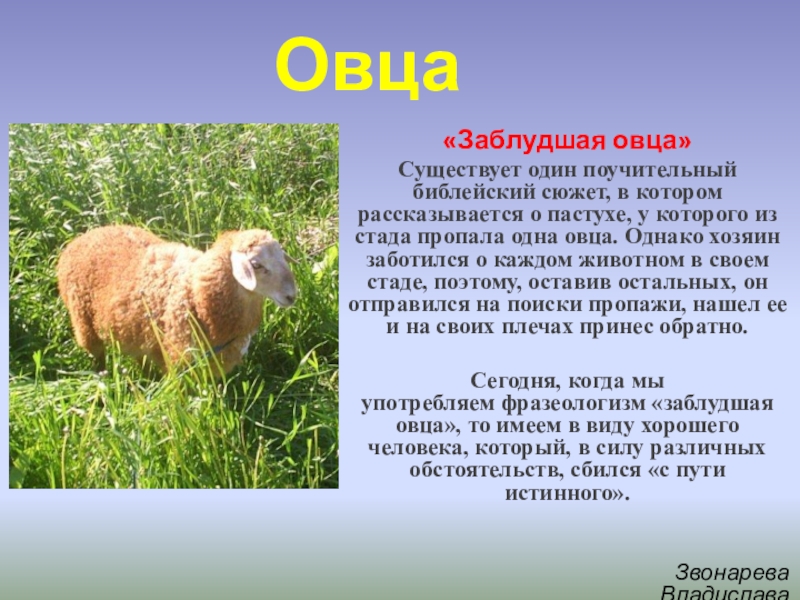 Овца

«Заблудшая овца»

Существует один поучительный библейский сюжет, в котором рассказывается о пастухе, у которого из стада пропала одна овца. Однако хозяин заботился о каждом животном в своем стаде, поэтому, оставив остальных, он отправился на поиски пропажи, нашел ее и на своих плечах принес обратно.

Сегодня, когда мы употребляем фразеологизм «заблудшая овца», то имеем в виду хорошего человека, который, в силу различных обстоятельств, сбился «с пути истинного».

Звонарева Владислава